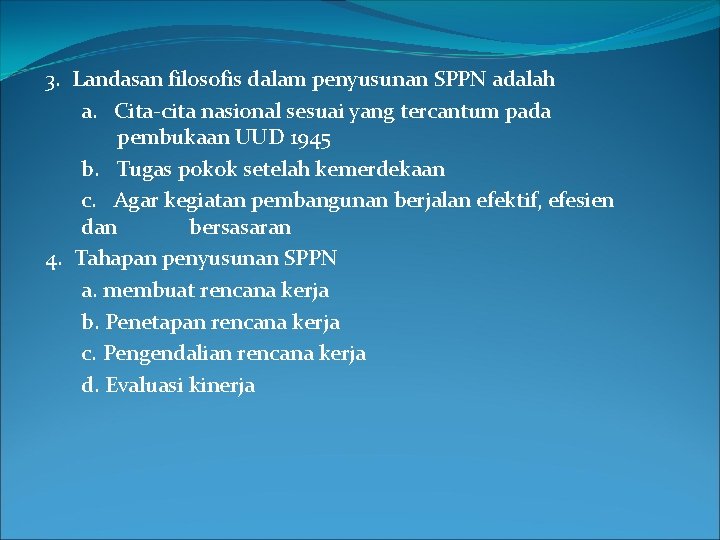 3. Landasan filosofis dalam penyusunan SPPN adalah

a. Cita-cita nasional sesuai yang tercantum pada pembukaan UUD 1945

b. Tugas pokok setelah kemerdekaan

c. Agar kegiatan pembangunan berjalan efektif, efesien dan bersasaran

4. Tahapan penyusunan SPPN

a. membuat rencana kerja

b. Penetapan rencana kerja

c. Pengendalian rencana kerja

d. Evaluasi kinerja